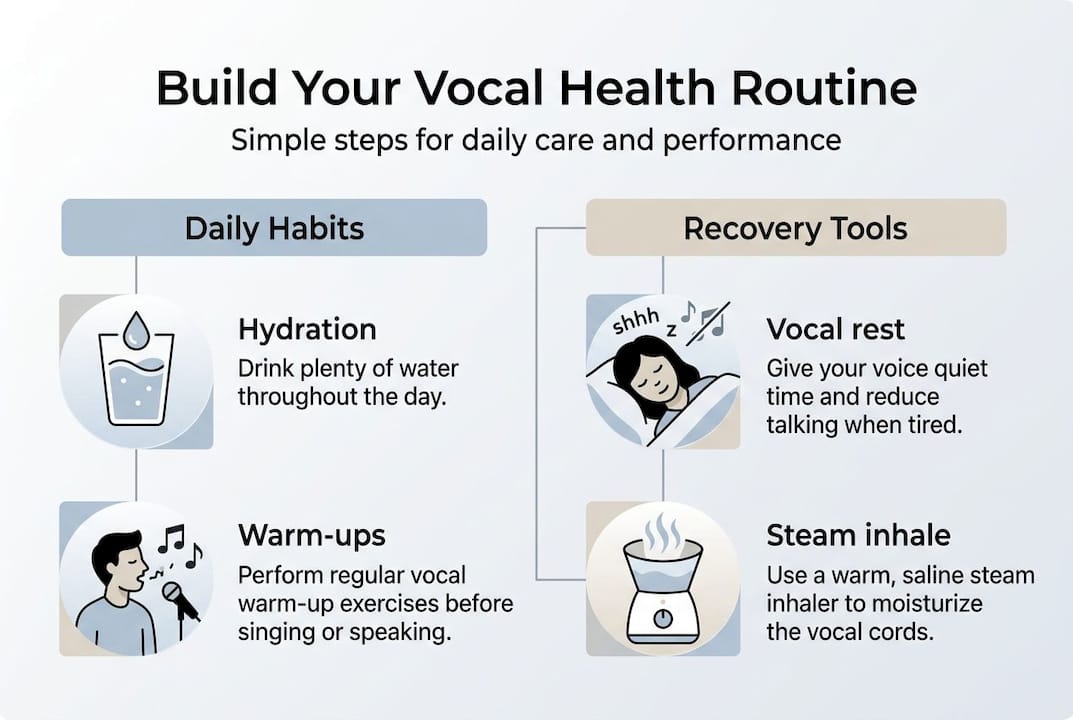 Build Your Vocal Health Routine

Simple steps for daily care and performance

Daily Habits

Hydration

Drink plenty of water throughout the day.

Warm-ups

Perform regular vocal warm-up exercises before singing or speaking.

Recovery Tools

shhh z

Vocal rest

Give your voice quiet time and reduce talking when tired.

Steam inhale

Use a warm, saline steam inhaler to moisturize the vocal cords.